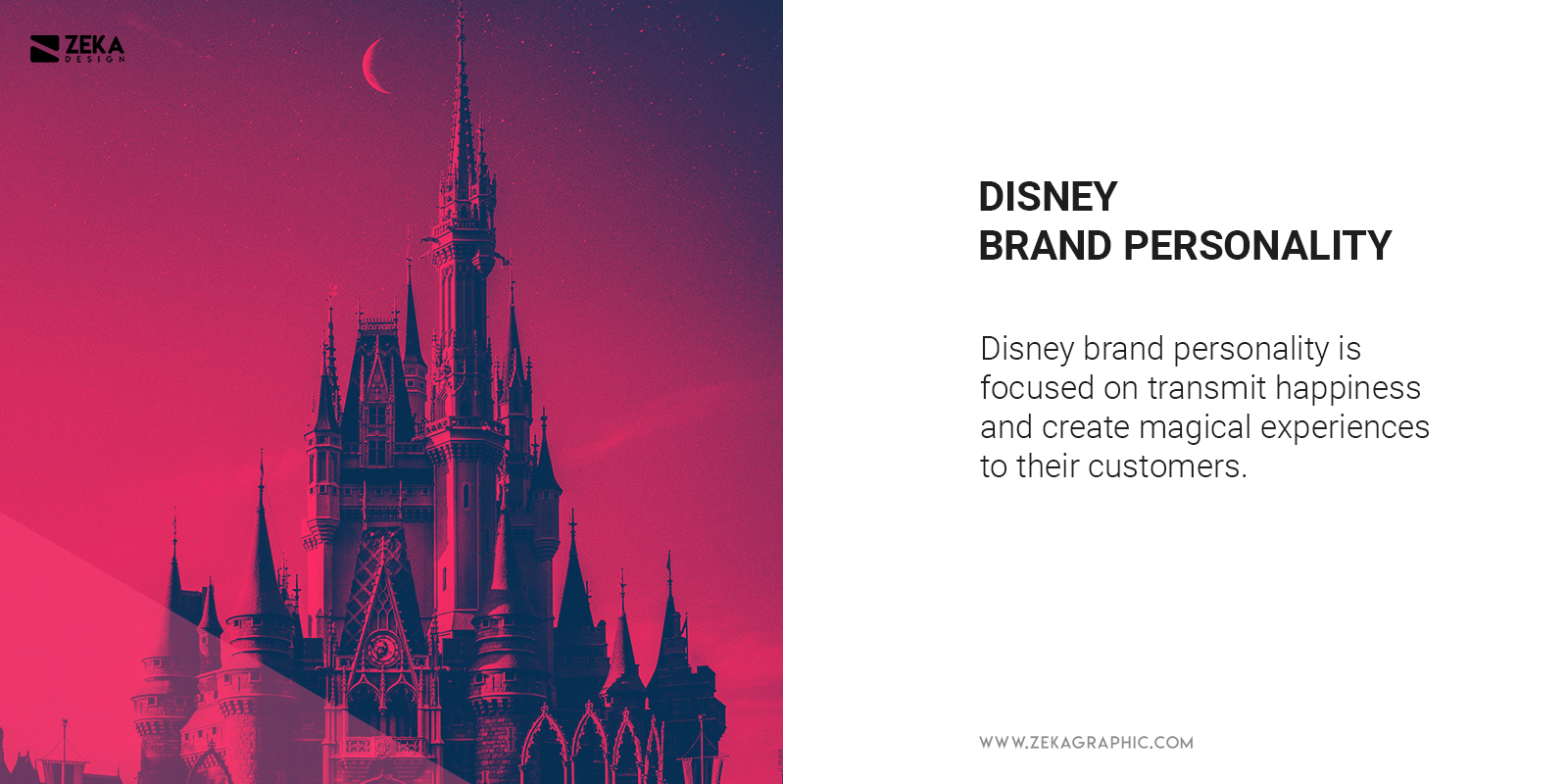 ZEKA
DESIGN

DISNEY
BRAND PERSONALITY

Disney brand personality is focused on transmit happiness and create magical experiences to their customers.

WWW.ZEKAGRAPHIC.COM